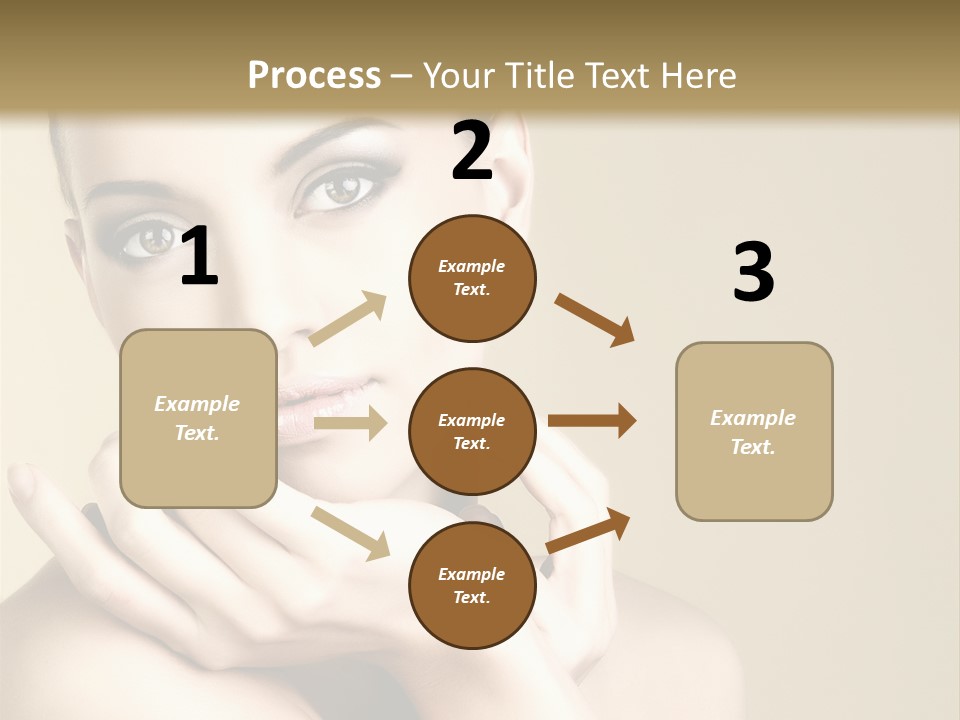 Process – Your Title Text Here

1

Example Text.

2

Example Text.

Example Text.

Example Text.

3

Example Text.